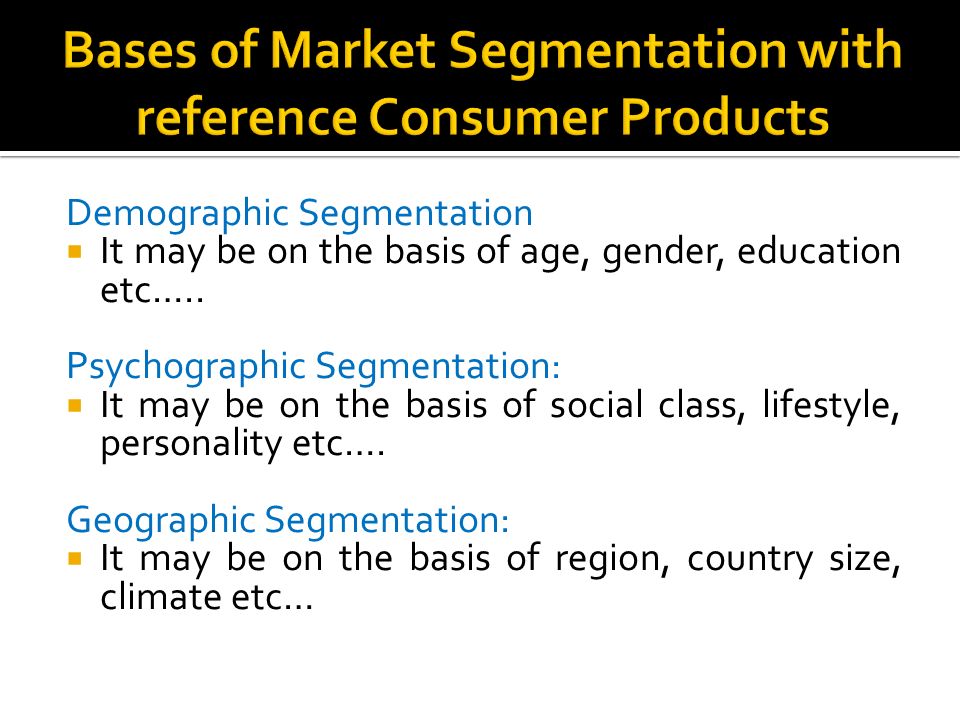 Bases of Market Segmentation with reference Consumer Products

Demographic Segmentation
▪ It may be on the basis of age, gender, education etc…..

Psychographic Segmentation:
▪ It may be on the basis of social class, lifestyle, personality etc….

Geographic Segmentation:
▪ It may be on the basis of region, country size, climate etc…